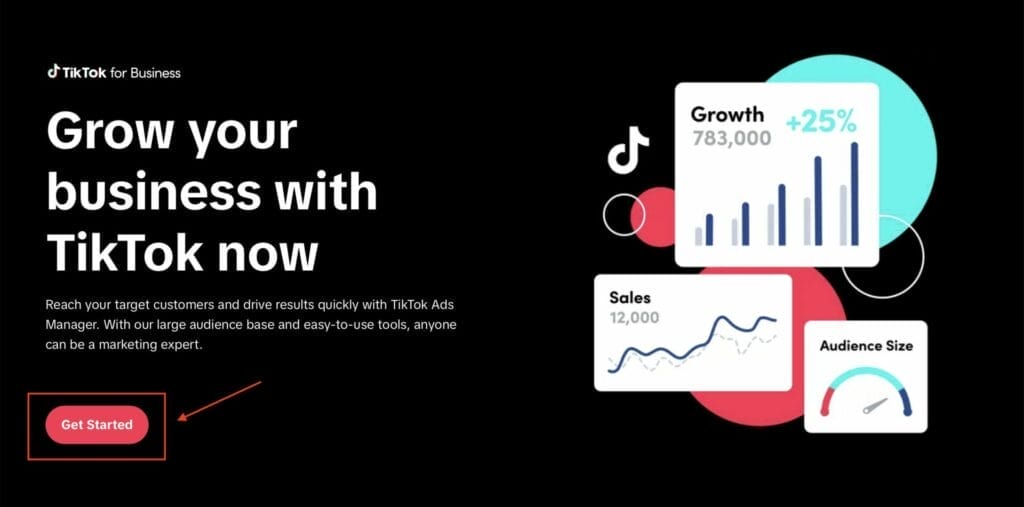 TikTok for Business

Grow your business with TikTok now

Reach your target customers and drive results quickly with TikTok Ads Manager. With our large audience base and easy-to-use tools, anyone can be a marketing expert.

Get Started

Growth
783,000
+25%

Sales
12,000

Audience Size